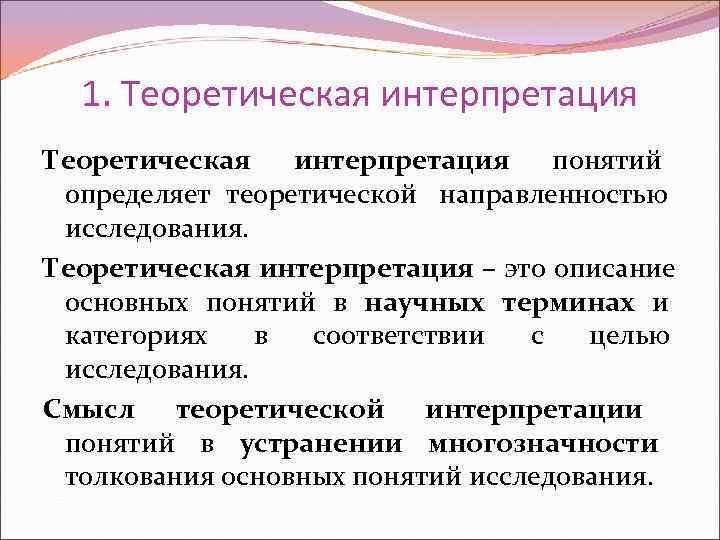 1. Теоретическая интерпретация

Теоретическая интерпретация понятий определяет теоретической направленностью исследования.

Теоретическая интерпретация – это описание основных понятий в научных терминах и категориях в соответствии с целью исследования.

Смысл теоретической интерпретации понятий в устранении многозначности толкования основных понятий исследования.